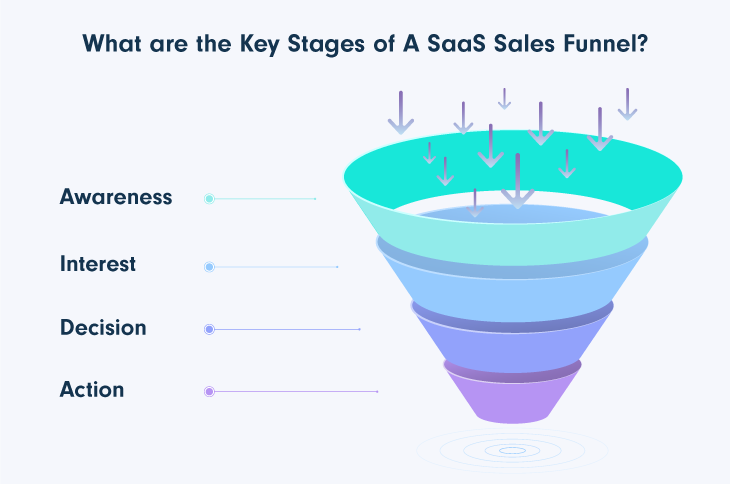 What are the Key Stages of A SaaS Sales Funnel?

Awareness

Interest

Decision

Action